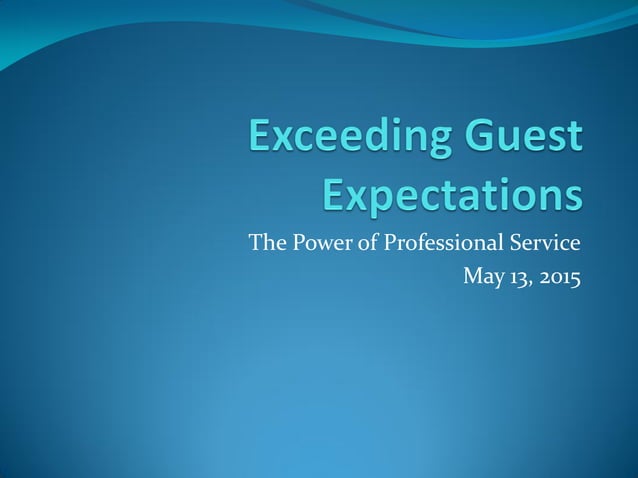 Exceeding Guest Expectations

The Power of Professional Service
May 13, 2015